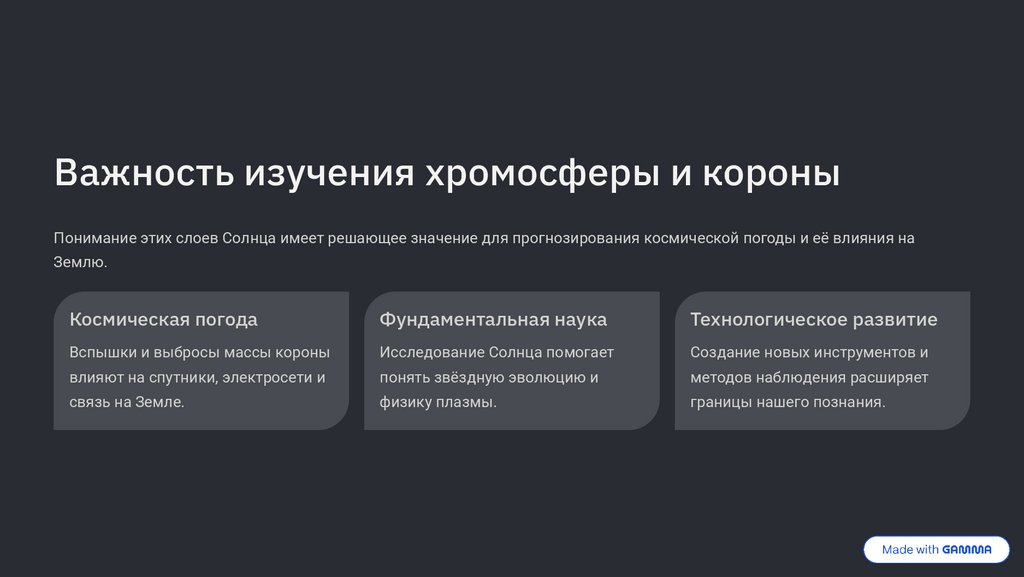 Важность изучения хромосферы и короны

Понимание этих слоев Солнца имеет решающее значение для прогнозирования космической погоды и её влияния на Землю.

Космическая погода

Вспышки и выбросы массы короны влияют на спутники, электросети и связь на Земле.

Фундаментальная наука

Исследование Солнца помогает понять звёздную эволюцию и физику плазмы.

Технологическое развитие

Создание новых инструментов и методов наблюдения расширяет границы нашего познания.

Made with GAMMA